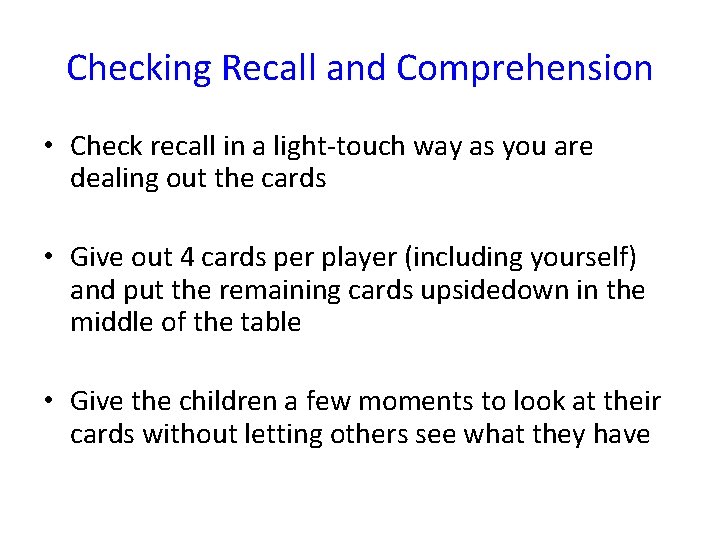 Checking Recall and Comprehension

• Check recall in a light-touch way as you are dealing out the cards

• Give out 4 cards per player (including yourself) and put the remaining cards upsidedown in the middle of the table

• Give the children a few moments to look at their cards without letting others see what they have